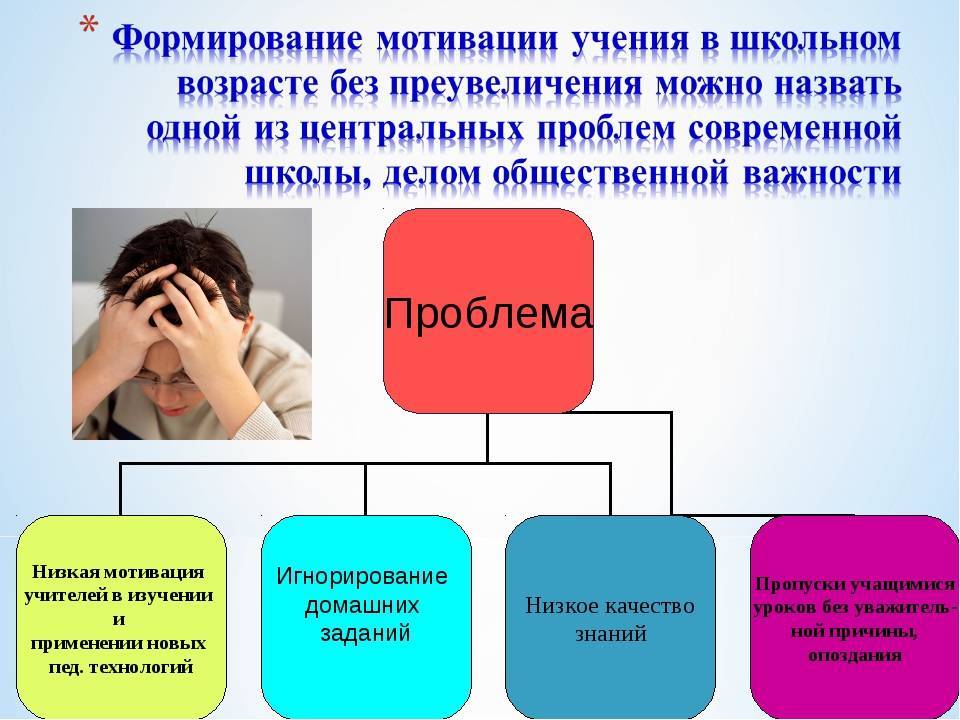 * Формирование мотивации учения в школьном возрасте без преувеличения можно назвать одной из центральных проблем современной школы, делом общественной важности

Проблема

Низкая мотивация учителей в изучении и применении новых пед. технологий

Игнорирование домашних заданий

Низкое качество знаний

Пропуски учащимися уроков без уважительной причины, опоздания